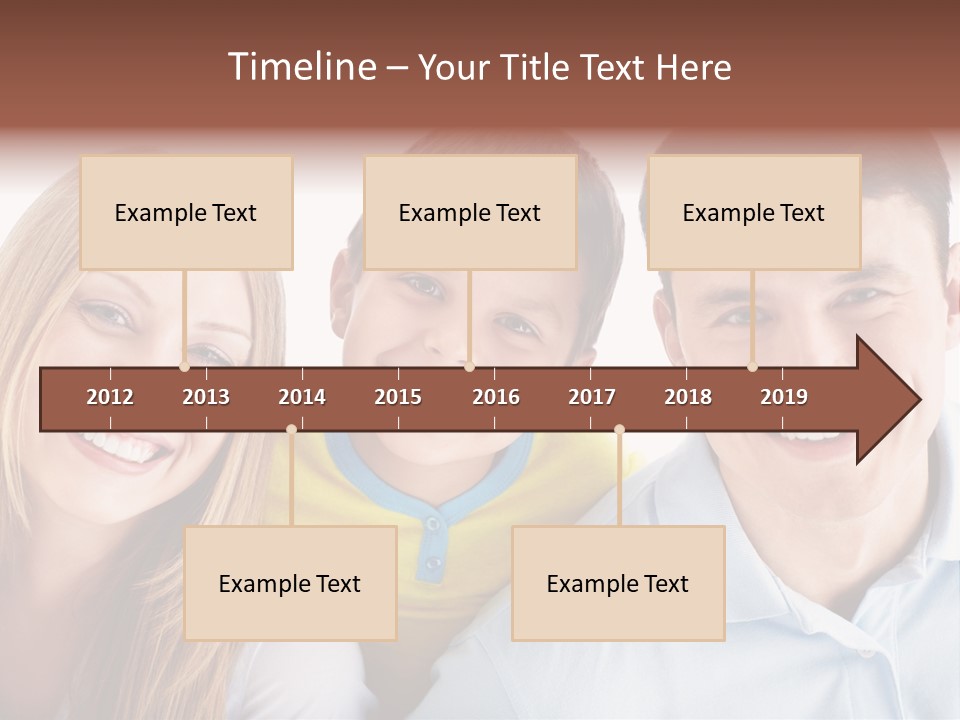 Timeline – Your Title Text Here

Example Text

Example Text

Example Text

2012 2013 2014 2015 2016 2017 2018 2019

Example Text

Example Text